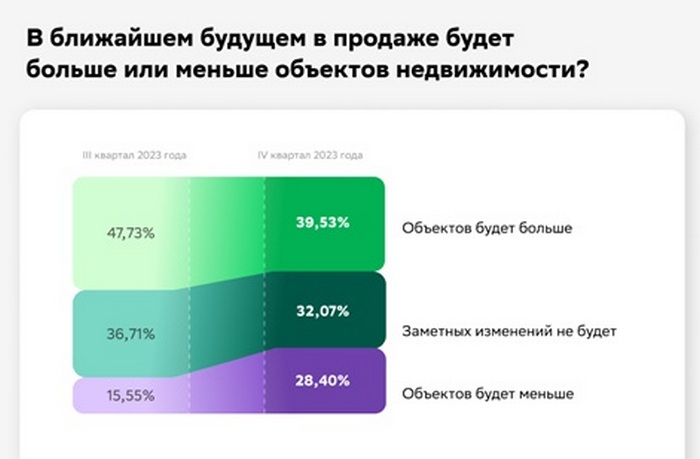 В ближайшем будущем в продаже будет больше или меньше объектов недвижимости?

III квартал 2023 года

IV квартал 2023 года

47,73%

39,53%

Объектов будет больше

36,71%

32,07%

Заметных изменений не будет

15,55%

28,40%

Объектов будет меньше